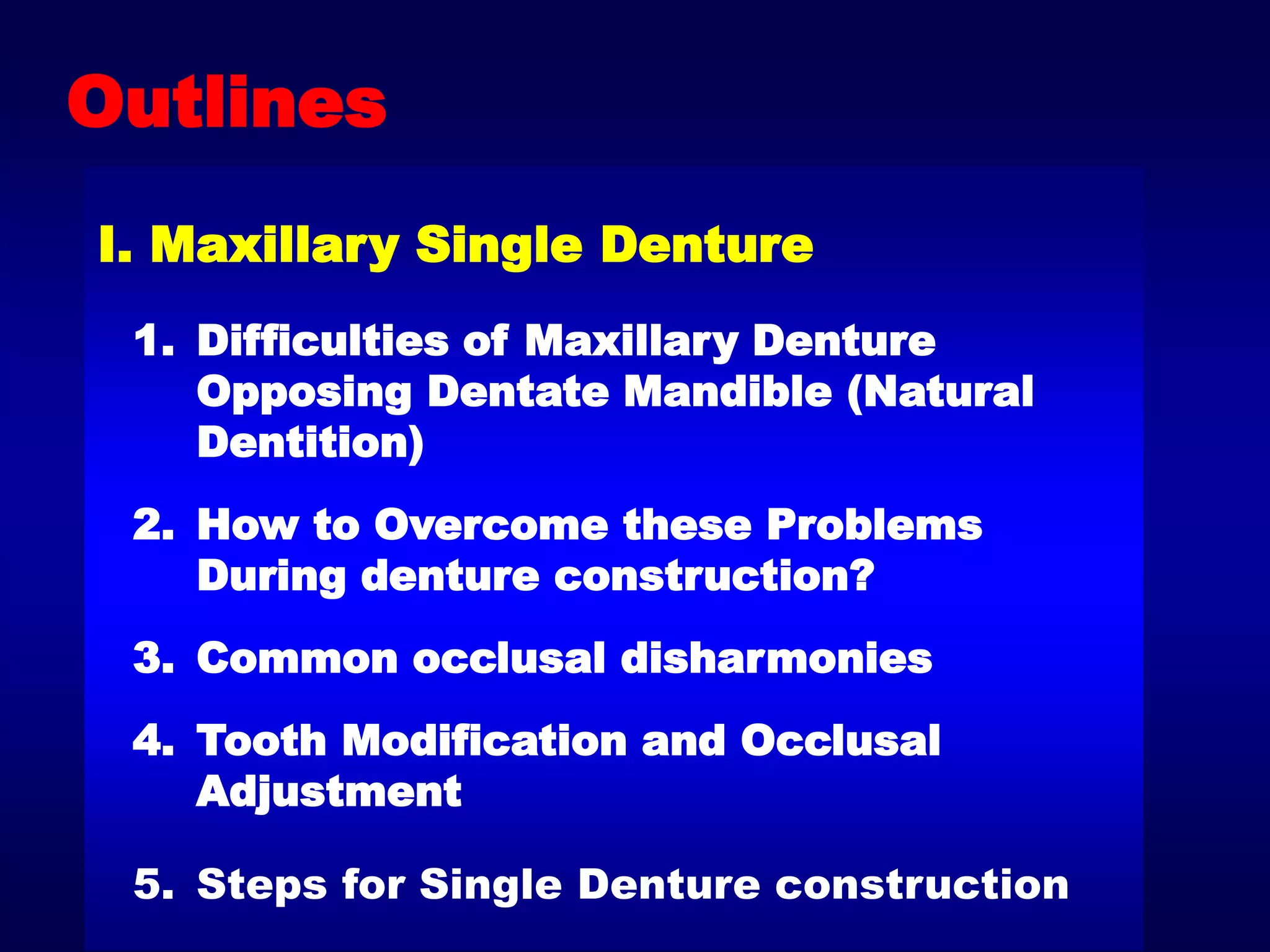 Outlines

I. Maxillary Single Denture

1. Difficulties of Maxillary Denture Opposing Dentate Mandible (Natural Dentition)

2. How to Overcome these Problems During denture construction?

3. Common occlusal disharmonies

4. Tooth Modification and Occlusal Adjustment

5. Steps for Single Denture construction